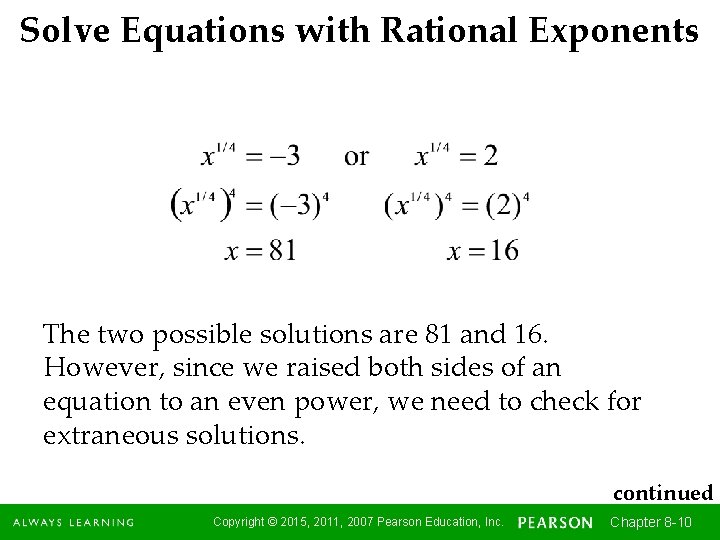 Solve Equations with Rational Exponents

$x^{1/4} = -3$ or $x^{1/4} = 2$

$(x^{1/4})^4 = (-3)^4$ $(x^{1/4})^4 = (2)^4$

$x = 81$ $x = 16$

The two possible solutions are 81 and 16. However, since we raised both sides of an equation to an even power, we need to check for extraneous solutions.

continued

ALWAYS LEARNING Copyright © 2015, 2011, 2007 Pearson Education, Inc. PEARSON Chapter 8-10